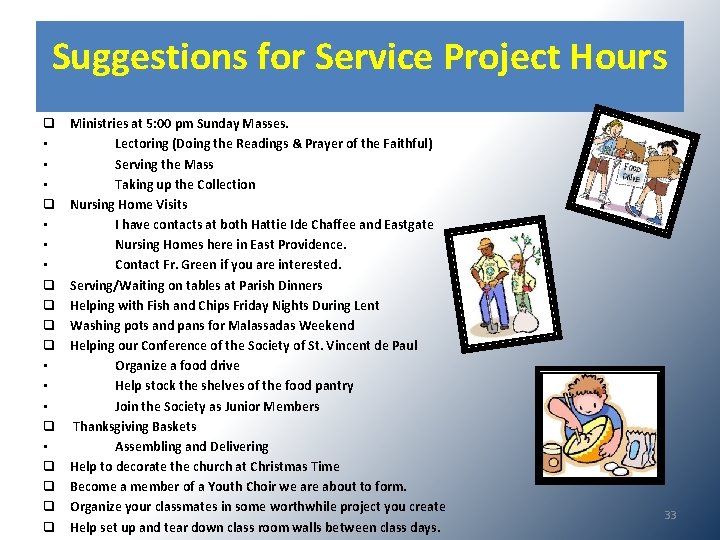 Suggestions for Service Project Hours

❑ Ministries at 5:00 pm Sunday Masses.
▪ Lectoring (Doing the Readings & Prayer of the Faithful)
▪ Serving the Mass
▪ Taking up the Collection
❑ Nursing Home Visits
▪ I have contacts at both Hattie Ide Chaffee and Eastgate
▪ Nursing Homes here in East Providence.
▪ Contact Fr. Green if you are interested.
❑ Serving/Waiting on tables at Parish Dinners
❑ Helping with Fish and Chips Friday Nights During Lent
❑ Washing pots and pans for Malassadas Weekend
❑ Helping our Conference of the Society of St. Vincent de Paul
▪ Organize a food drive
▪ Help stock the shelves of the food pantry
▪ Join the Society as Junior Members
❑ Thanksgiving Baskets
▪ Assembling and Delivering
❑ Help to decorate the church at Christmas Time
❑ Become a member of a Youth Choir we are about to form.
❑ Organize your classmates in some worthwhile project you create
❑ Help set up and tear down class room walls between class days.

FOOD DRIVE

33